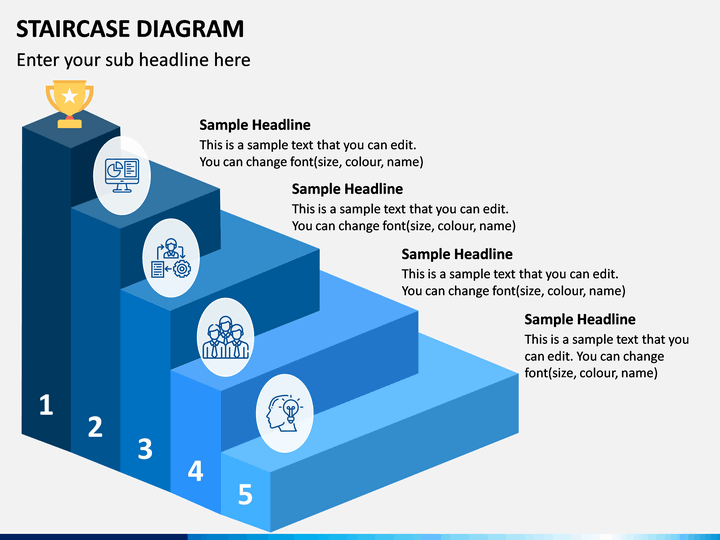 STAIRCASE DIAGRAM

Enter your sub headline here

Sample Headline
This is a sample text that you can edit. You can change font(size, colour, name)

Sample Headline
This is a sample text that you can edit. You can change font(size, colour, name)

Sample Headline
This is a sample text that you can edit. You can change font(size, colour, name)

Sample Headline
This is a sample text that you can edit. You can change font(size, colour, name)

1

2

3

4

5